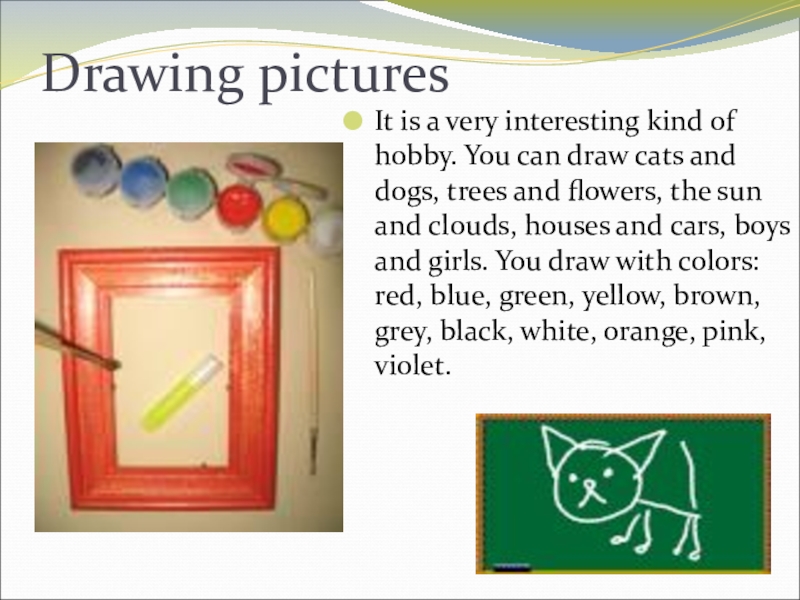 Drawing pictures

It is a very interesting kind of hobby. You can draw cats and dogs, trees and flowers, the sun and clouds, houses and cars, boys and girls. You draw with colors: red, blue, green, yellow, brown, grey, black, white, orange, pink, violet.